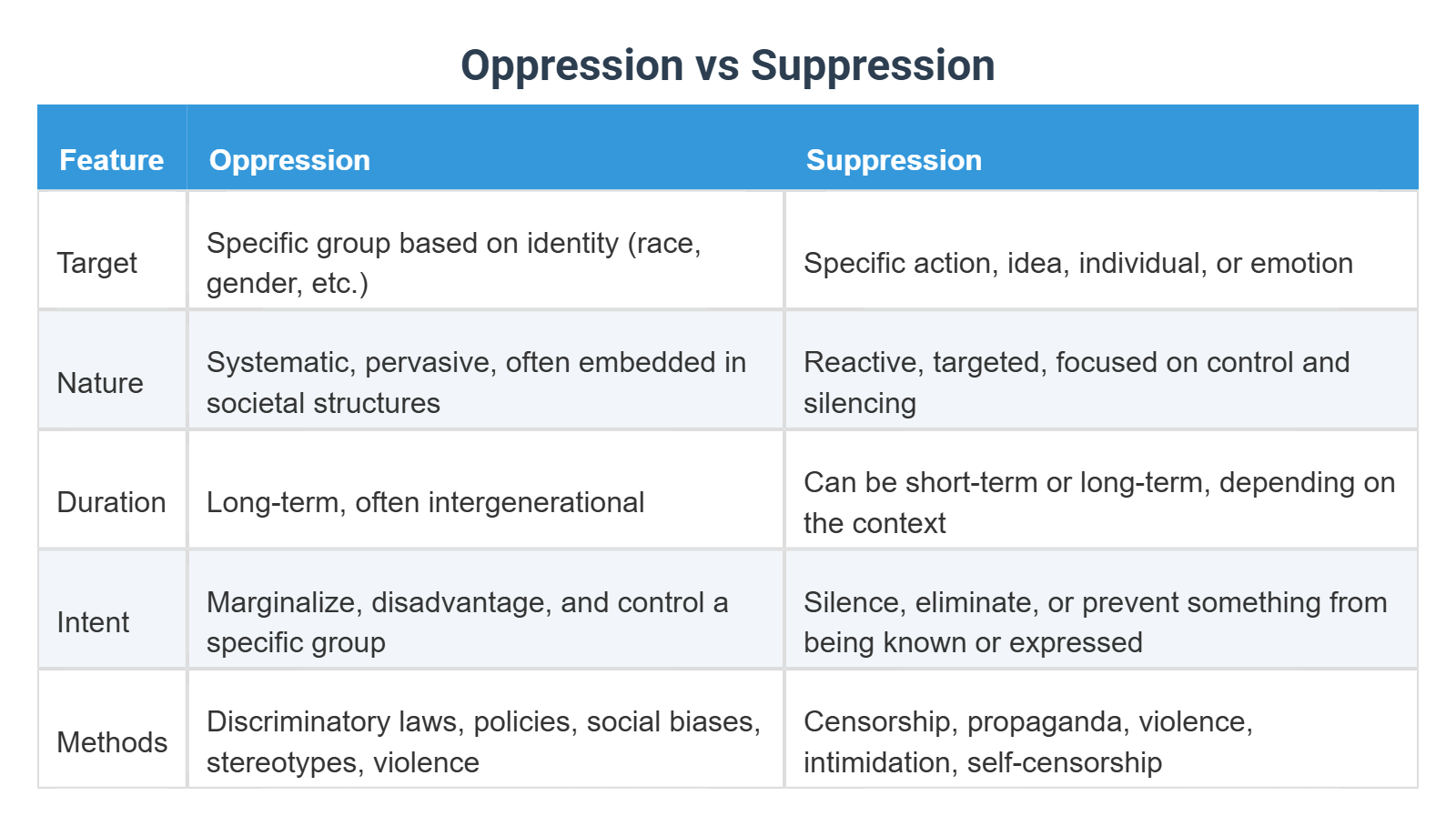 Oppression vs Suppression

| Feature | Oppression | Suppression |
|---|---|---|
| Target | Specific group based on identity (race, gender, etc.) | Specific action, idea, individual, or emotion |
| Nature | Systematic, pervasive, often embedded in societal structures | Reactive, targeted, focused on control and silencing |
| Duration | Long-term, often intergenerational | Can be short-term or long-term, depending on the context |
| Intent | Marginalize, disadvantage, and control a specific group | Silence, eliminate, or prevent something from being known or expressed |
| Methods | Discriminatory laws, policies, social biases, stereotypes, violence | Censorship, propaganda, violence, intimidation, self-censorship |